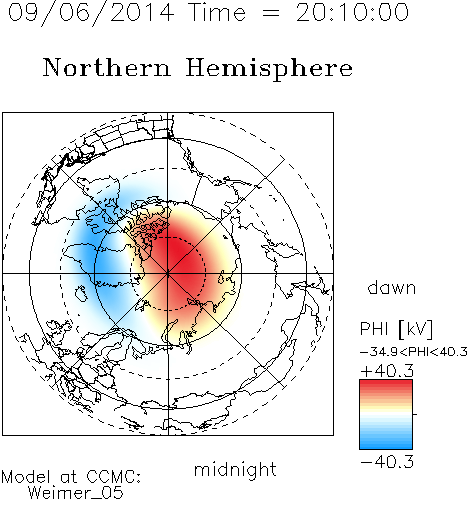 09/06/2014 Time = 20:10:00

Northern Hemisphere

dawn

PHI [kV]
-34.9<PHI<40.3
+40.3

-40.3

midnight

Model at CCMC:
Weimer_05